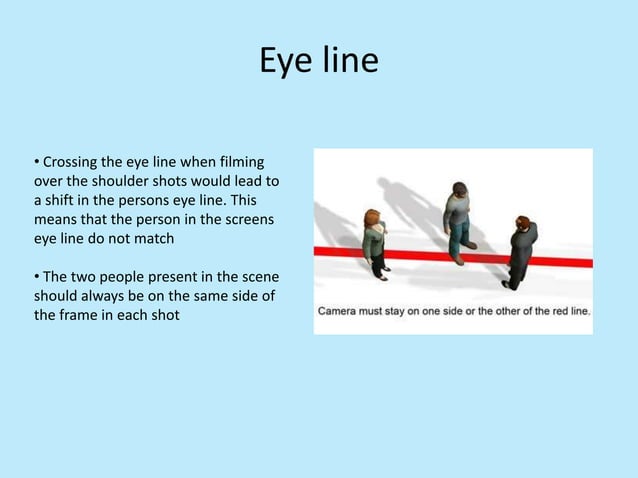 Eye line

• Crossing the eye line when filming over the shoulder shots would lead to a shift in the persons eye line. This means that the person in the screens eye line do not match

• The two people present in the scene should always be on the same side of the frame in each shot

Camera must stay on one side or the other of the red line.